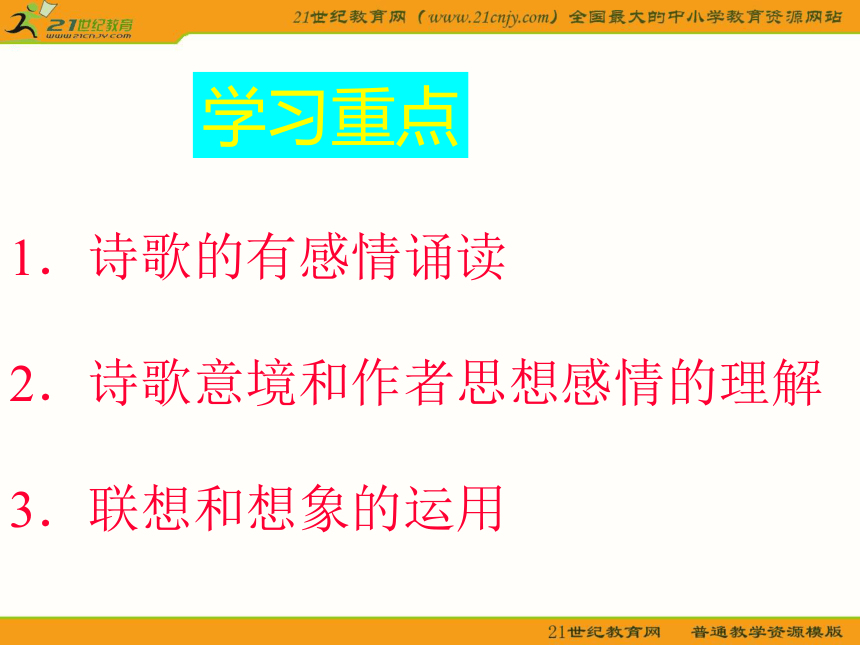 21世纪教育
www.21cnjy.com

21世纪教育网（www.21cnjy.com）全国最大的中小学教育资源网站

学习重点

1．诗歌的有感情诵读

2．诗歌意境和作者思想感情的理解

3．联想和想象的运用

21世纪教育网　普通教学资源模版